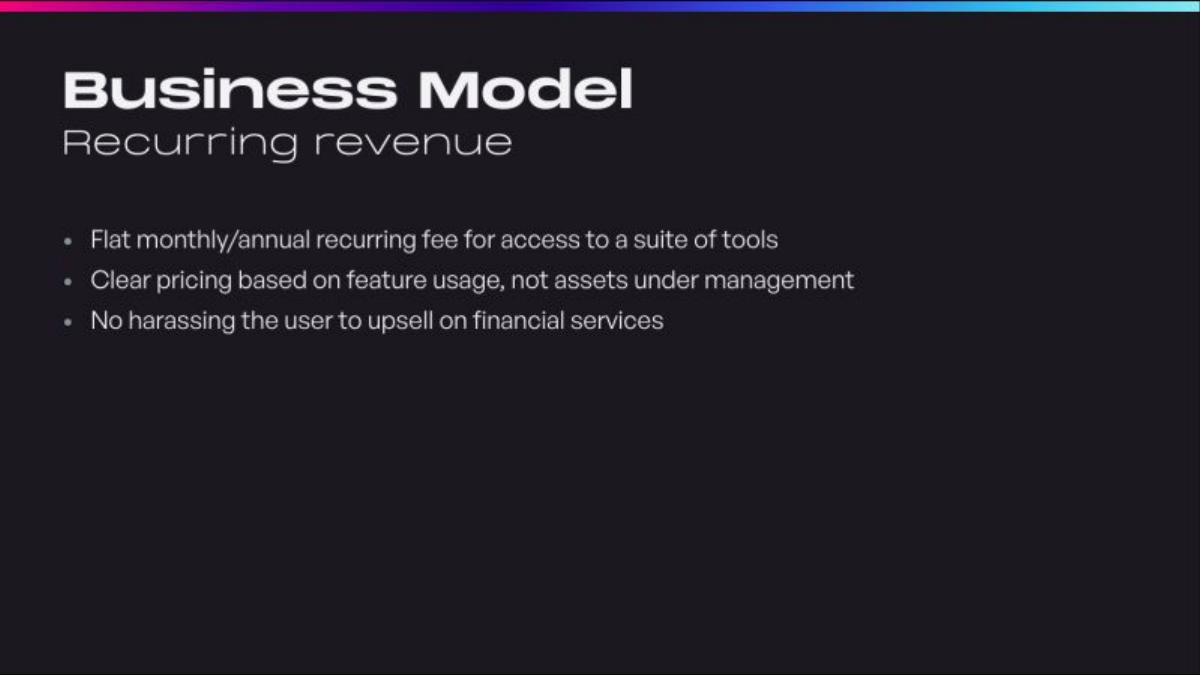 Business Model
Recurring revenue

• Flat monthly/annual recurring fee for access to a suite of tools
• Clear pricing based on feature usage, not assets under management
• No harassing the user to upsell on financial services